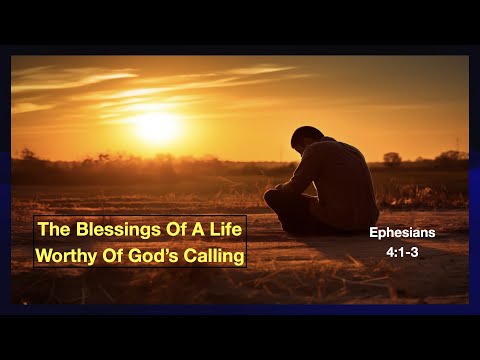 The Blessings Of A Life
Worthy Of God's Calling

Ephesians
4:1-3